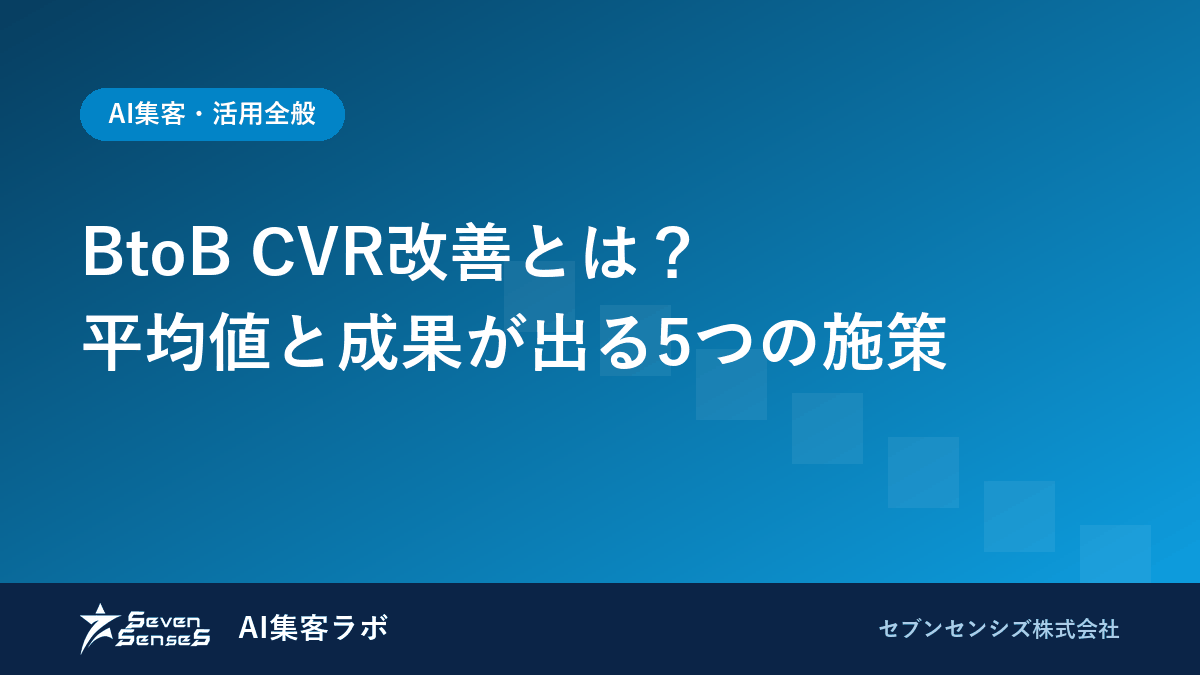 AI集客・活用全般

BtoB CVR改善とは？
平均値と成果が出る5つの施策

Seven SenseS AI集客ラボ

セブンセンシズ株式会社